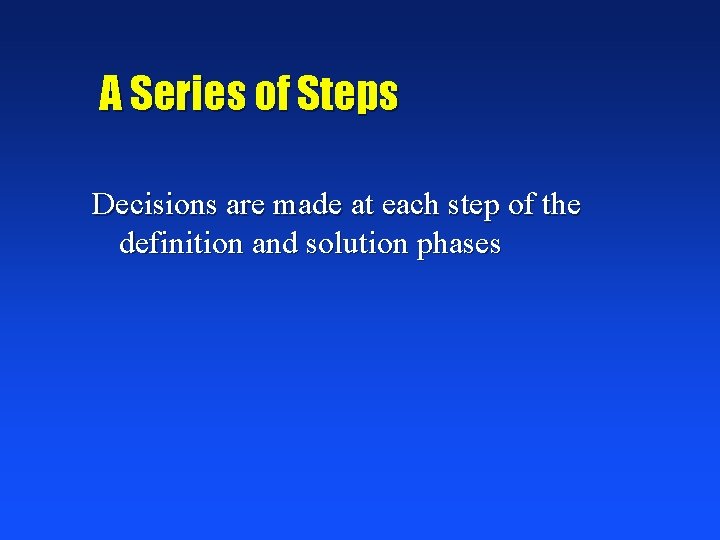 A Series of Steps

Decisions are made at each step of the definition and solution phases